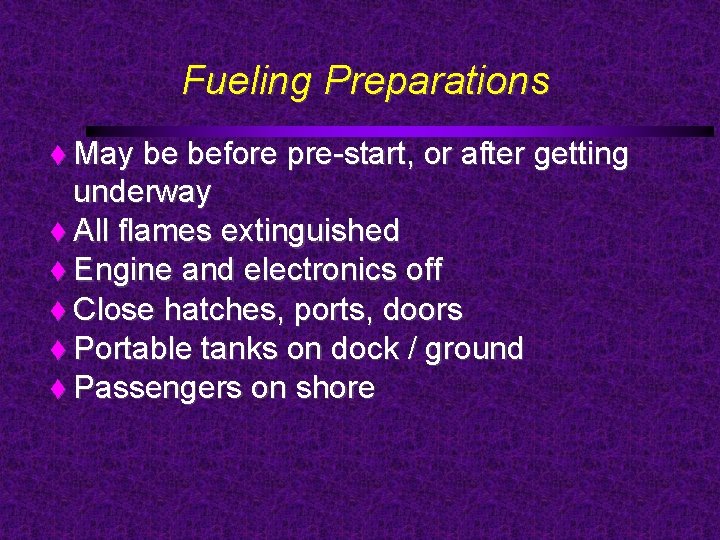 Fueling Preparations

♦ May be before pre-start, or after getting underway
♦ All flames extinguished
♦ Engine and electronics off
♦ Close hatches, ports, doors
♦ Portable tanks on dock / ground
♦ Passengers on shore